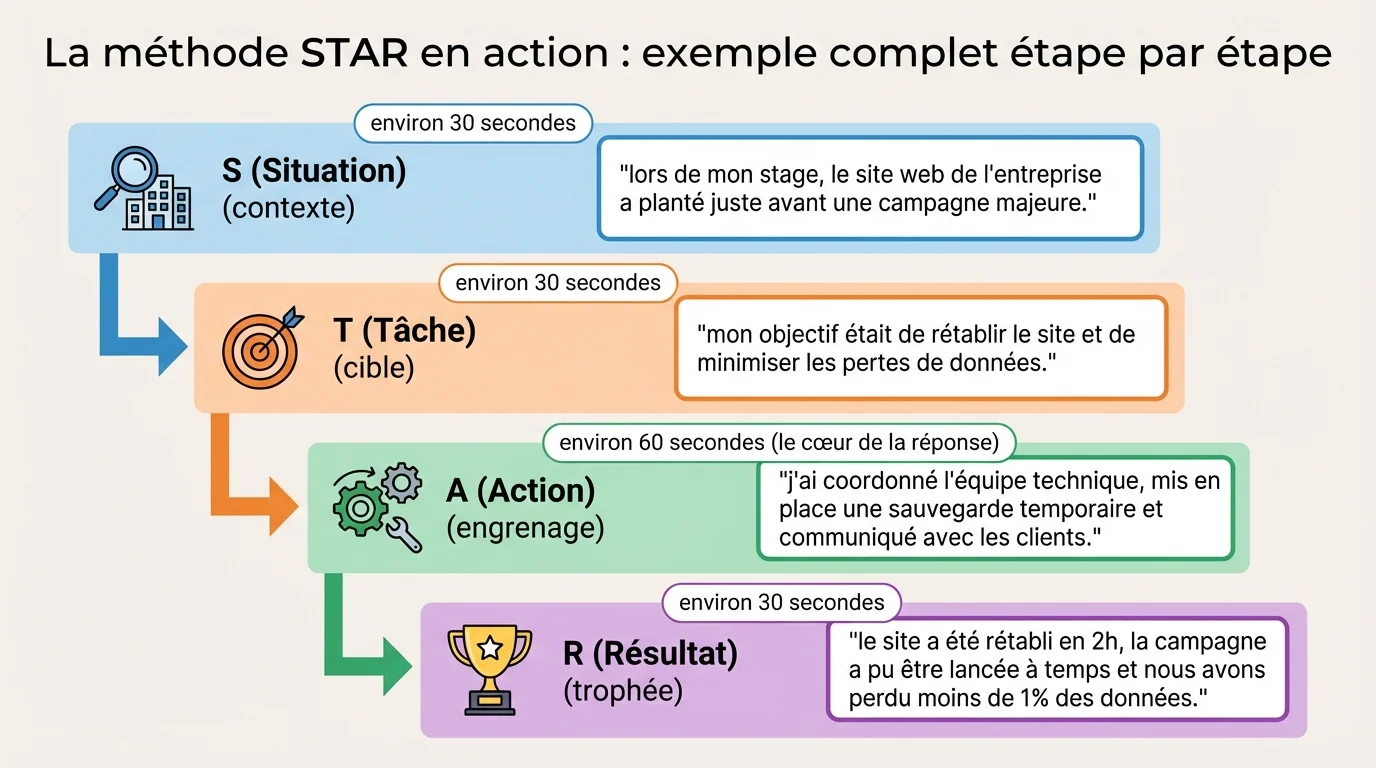 La méthode STAR en action : exemple complet étape par étape

environ 30 secondes

S (Situation)
(contexte)

"lors de mon stage, le site web de l'entreprise a planté juste avant une campagne majeure."

environ 30 secondes

T (Tâche)
(cible)

"mon objectif était de rétablir le site et de minimiser les pertes de données."

environ 60 secondes (le cœur de la réponse)

A (Action)
(engrenage)

"j'ai coordonné l'équipe technique, mis en place une sauvegarde temporaire et communiqué avec les clients."

environ 30 secondes

R (Résultat)
(trophée)

"le site a été rétabli en 2h, la campagne a pu être lancée à temps et nous avons perdu moins de 1% des données."